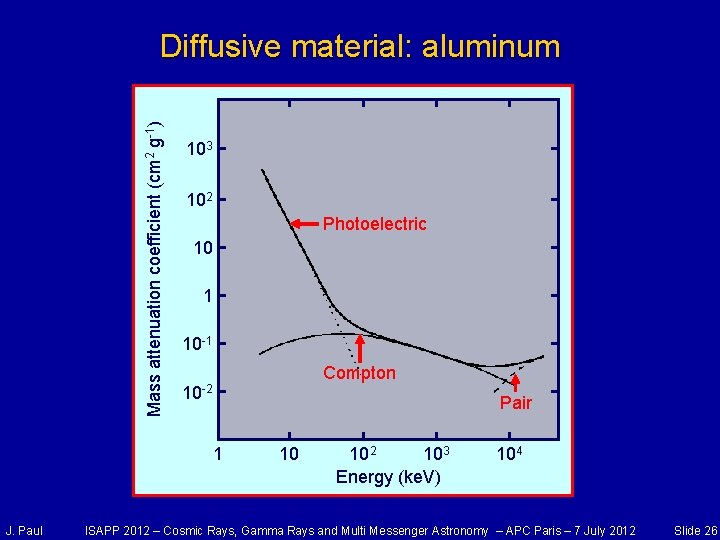 Diffusive material: aluminum

Mass attenuation coefficient ($cm^2$ $g^{-1}$)

$10^3$

$10^2$

10

1

$10^{-1}$

$10^{-2}$

Photoelectric

Compton

Pair

1

10

$10^2$

$10^3$

$10^4$

Energy (keV)

J. Paul

ISAPP 2012 – Cosmic Rays, Gamma Rays and Multi Messenger Astronomy – APC Paris – 7 July 2012

Slide 26